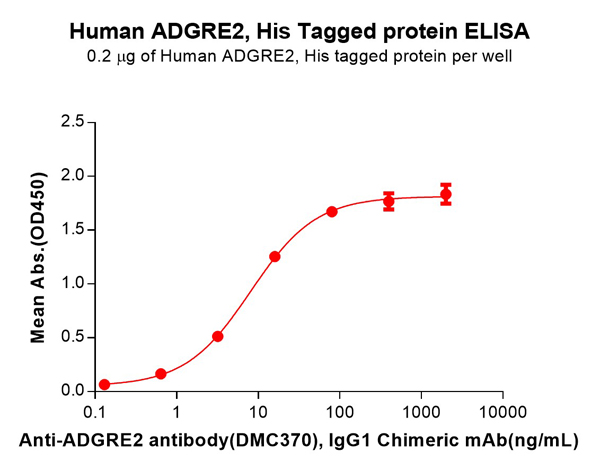 Human ADGRE2, His Tagged protein ELISA
0.2 μg of Human ADGRE2, His tagged protein per well

Mean Abs.(OD450)
2.5
2.0
1.5
1.0
0.5
0.0
0.1
1
10
100
1000
10000
Anti-ADGRE2 antibody(DMC370), IgG1 Chimeric mAb(ng/mL)